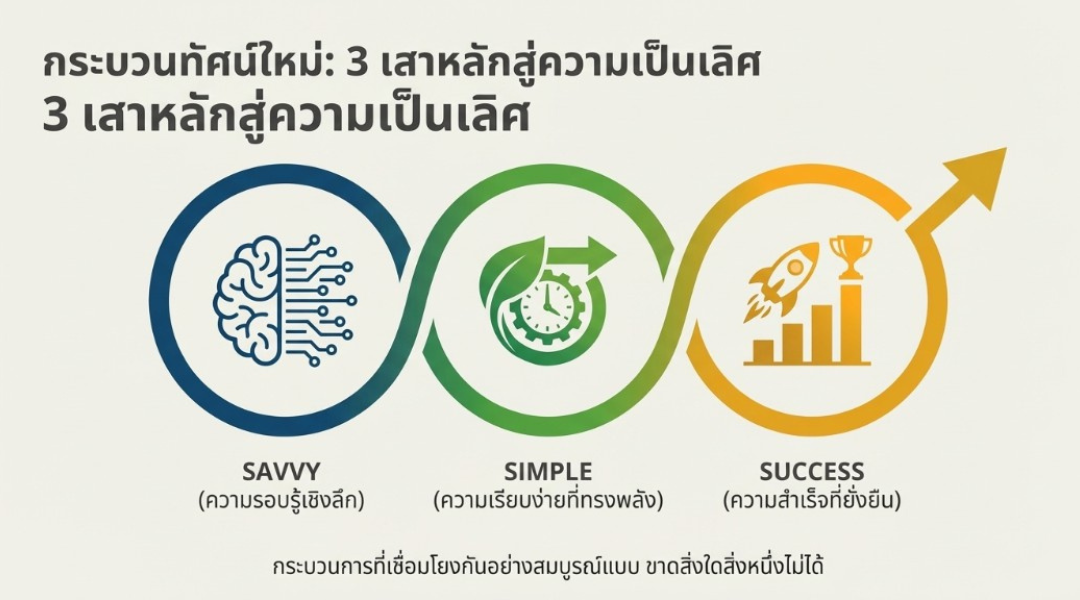 กระบวนทัศน์ใหม่: 3 เสาหลักสู่ความเป็นเลิศ
3 เสาหลักสู่ความเป็นเลิศ

SAVVY
(ความรอบรู้เชิงลึก)

SIMPLE
(ความเรียบง่ายที่ทรงพลัง)

SUCCESS
(ความสำเร็จที่ยั่งยืน)

กระบวนการที่เชื่อมโยงกันอย่างสมบูรณ์แบบ ขาดสิ่งใดสิ่งหนึ่งไม่ได้